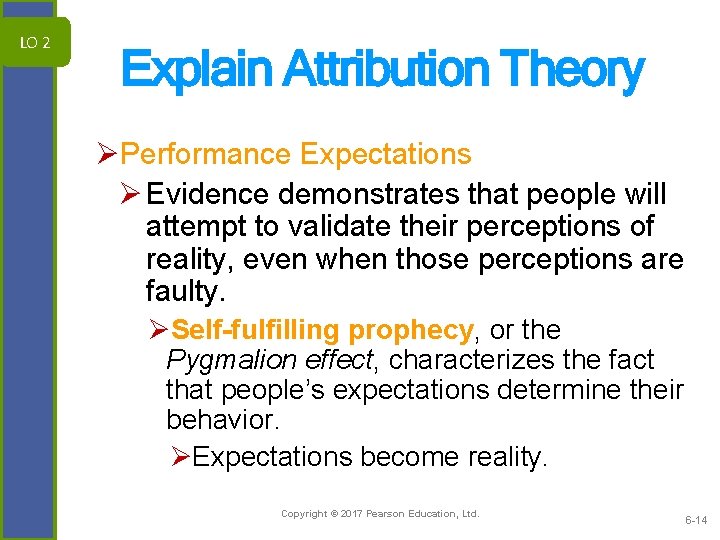 LO 2

Explain Attribution Theory

➢Performance Expectations

➢Evidence demonstrates that people will attempt to validate their perceptions of reality, even when those perceptions are faulty.

➢Self-fulfilling prophecy, or the Pygmalion effect, characterizes the fact that people's expectations determine their behavior.

➢Expectations become reality.

Copyright © 2017 Pearson Education, Ltd.

6-14